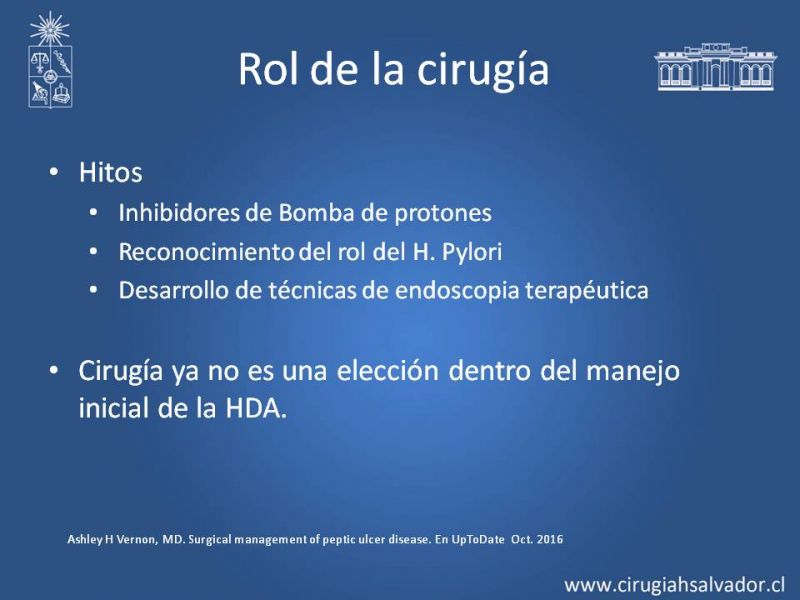 Rol de la cirugía

• Hitos
  • Inhibidores de Bomba de protones
  • Reconocimiento del rol del H. Pylori
  • Desarrollo de técnicas de endoscopia terapéutica

• Cirugía ya no es una elección dentro del manejo inicial de la HDA.

Ashley H Vernon, MD. Surgical management of peptic ulcer disease. En UpToDate Oct. 2016

www.cirugiahsalvador.cl